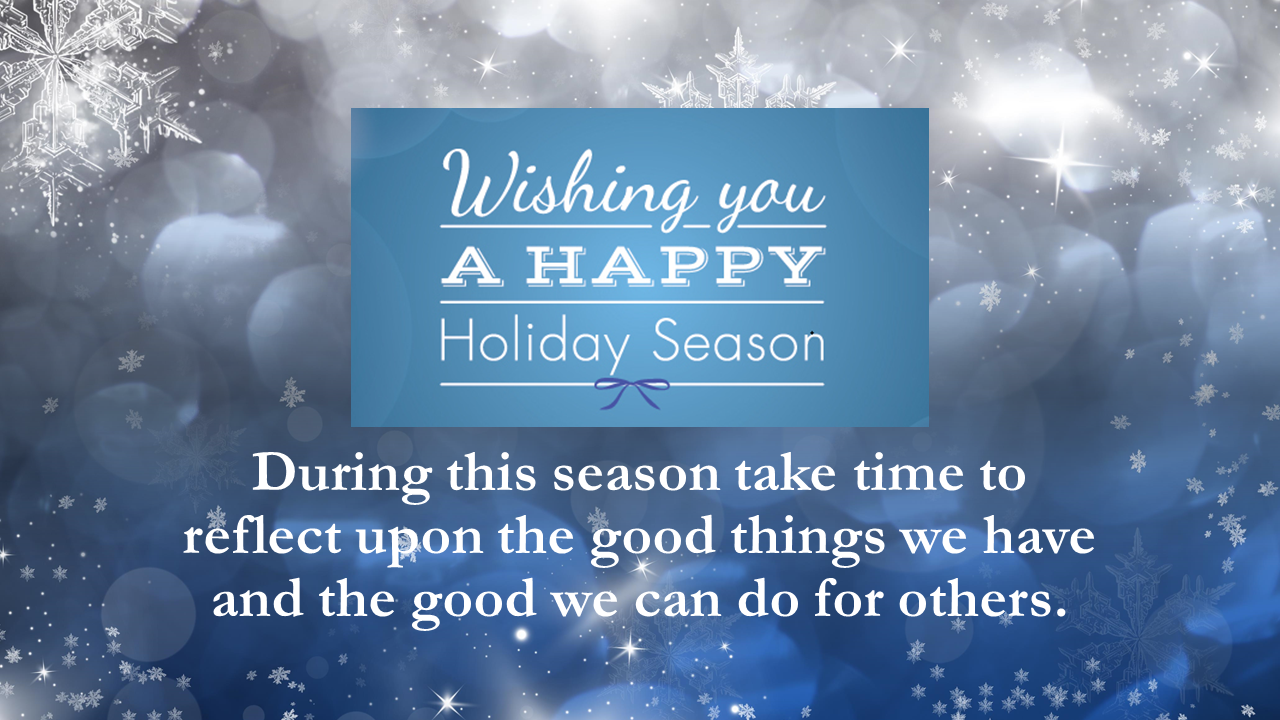 Wishing you
A HAPPY
Holiday Season

During this season take time to reflect upon the good things we have and the good we can do for others.